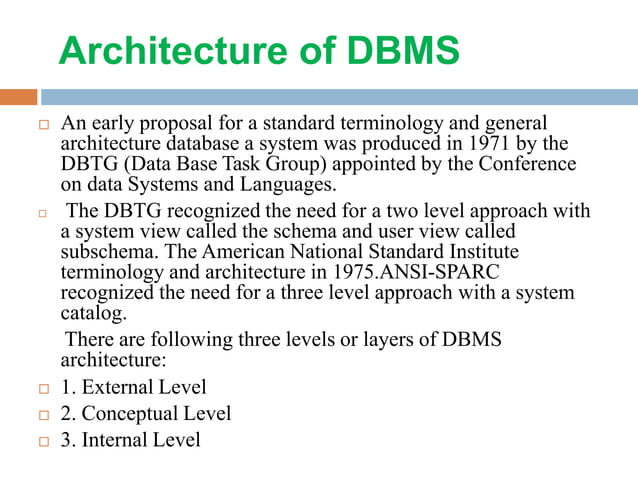 Architecture of DBMS

An early proposal for a standard terminology and general architecture database a system was produced in 1971 by the DBTG (Data Base Task Group) appointed by the Conference on data Systems and Languages.

The DBTG recognized the need for a two level approach with a system view called the schema and user view called subschema. The American National Standard Institute terminology and architecture in 1975.ANSI-SPARC recognized the need for a three level approach with a system catalog.

There are following three levels or layers of DBMS architecture:

1. External Level

2. Conceptual Level

3. Internal Level